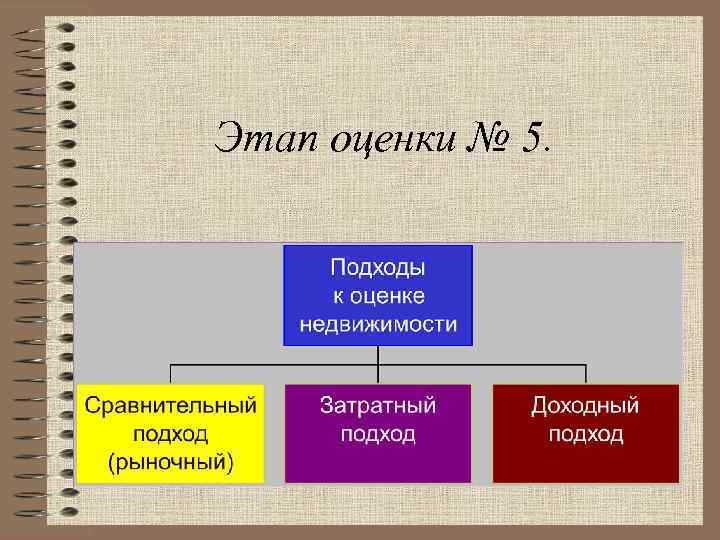 Этап оценки № 5.

Подходы к оценке недвижимости

Сравнительный подход (рыночный)

Затратный подход

Доходный подход